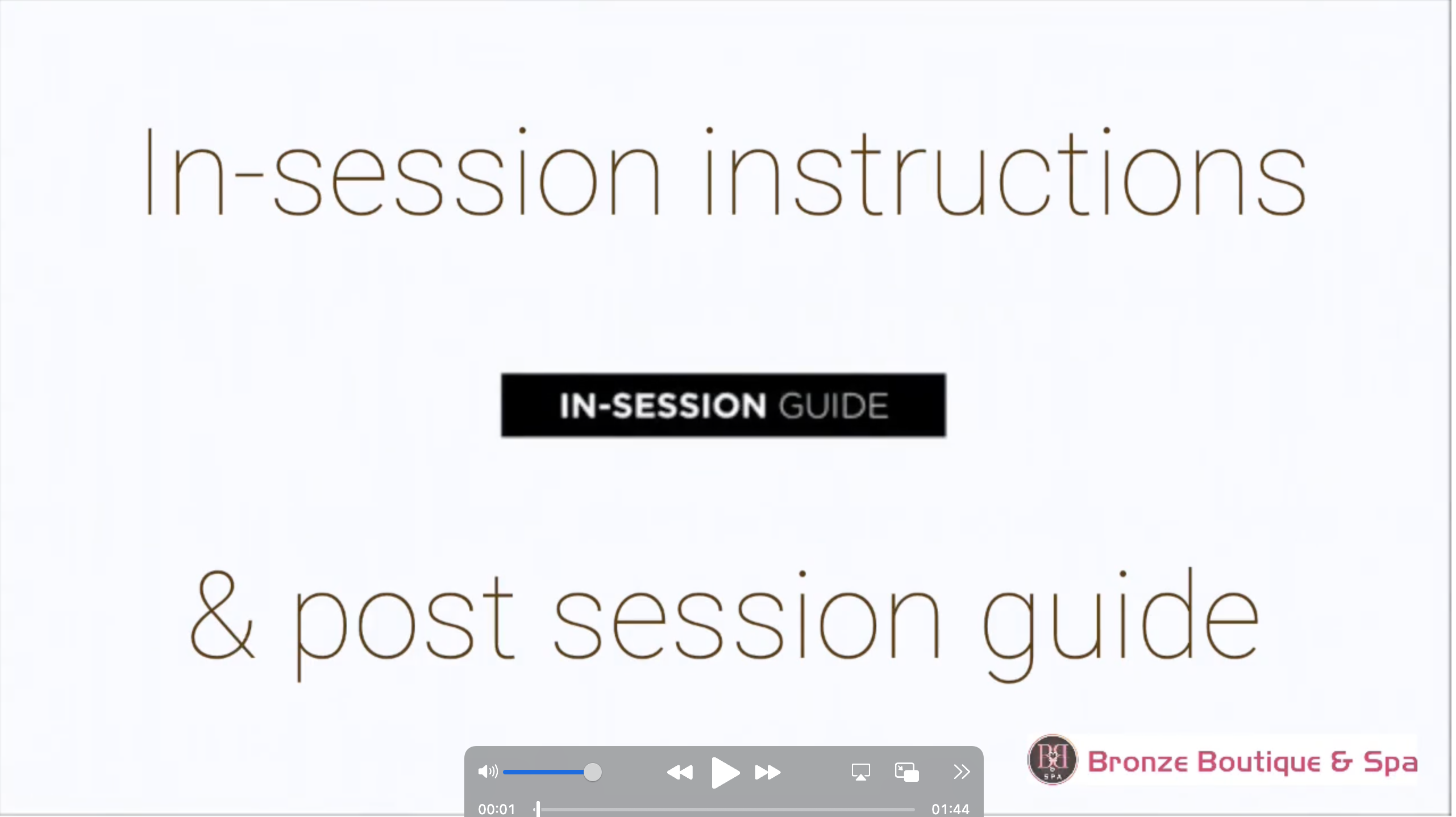 In-session instructions

IN-SESSION GUIDE

& post session guide

00:01

01:44

BB SPA

Bronze Boutique & Spa